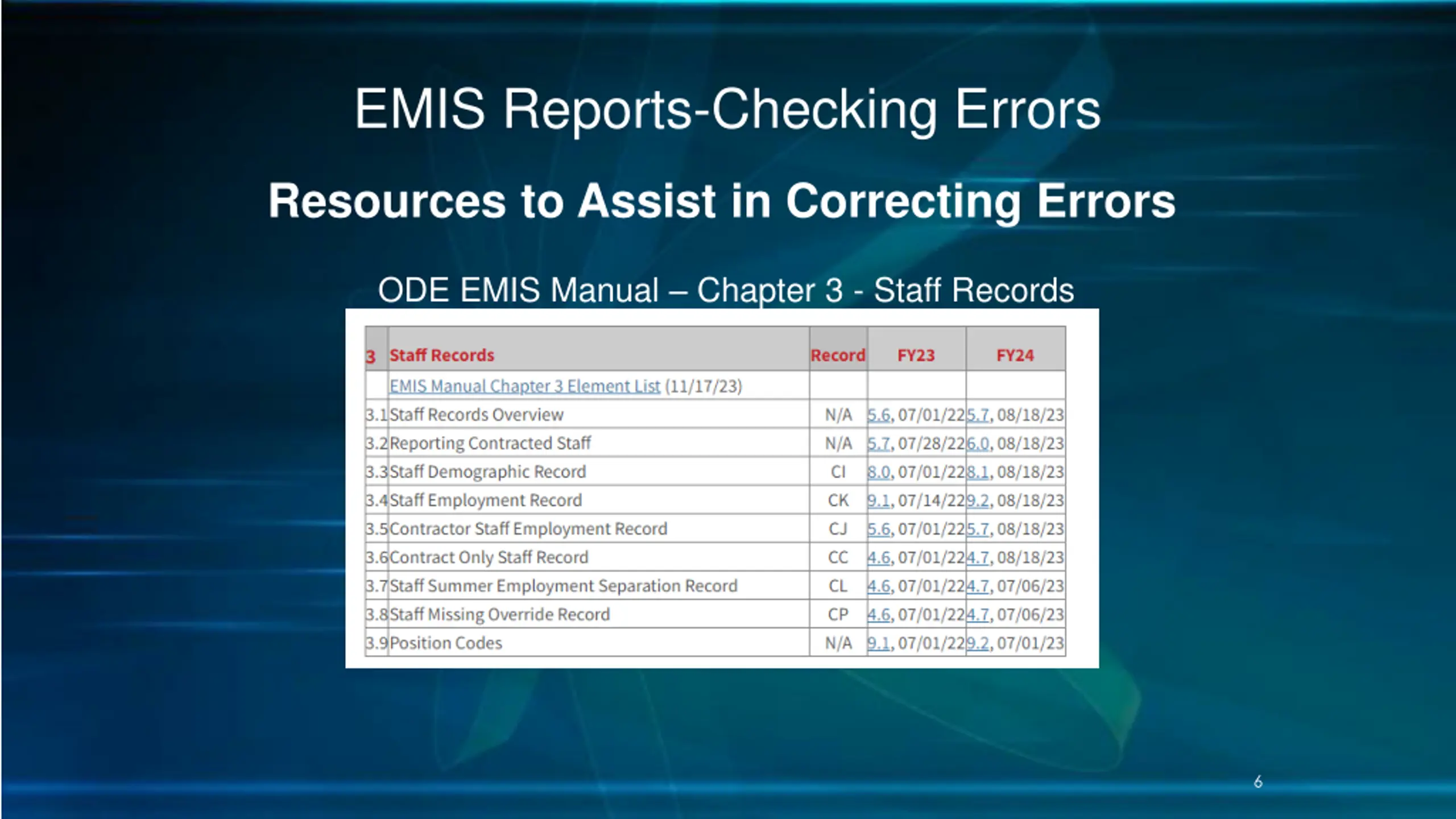 EMIS Reports-Checking Errors

Resources to Assist in Correcting Errors

ODE EMIS Manual – Chapter 3 - Staff Records

| 3 | Staff Records | Record | FY23 | FY24 |
|---|---|---|---|---|
| | EMIS Manual Chapter 3 Element List (11/17/23) | | | |
| 3.1 | Staff Records Overview | N/A | 5.6, 07/01/22 | 5.7, 08/18/23 |
| 3.2 | Reporting Contracted Staff | N/A | 5.7, 07/28/22 | 6.0, 08/18/23 |
| 3.3 | Staff Demographic Record | CI | 8.0, 07/01/22 | 8.1, 08/18/23 |
| 3.4 | Staff Employment Record | CK | 9.1, 07/14/22 | 9.2, 08/18/23 |
| 3.5 | Contractor Staff Employment Record | CJ | 5.6, 07/01/22 | 5.7, 08/18/23 |
| 3.6 | Contract Only Staff Record | CC | 4.6, 07/01/22 | 4.7, 08/18/23 |
| 3.7 | Staff Summer Employment Separation Record | CL | 4.6, 07/01/22 | 4.7, 07/06/23 |
| 3.8 | Staff Missing Override Record | CP | 4.6, 07/01/22 | 4.7, 07/06/23 |
| 3.9 | Position Codes | N/A | 9.1, 07/01/22 | 9.2, 07/01/23 |

6